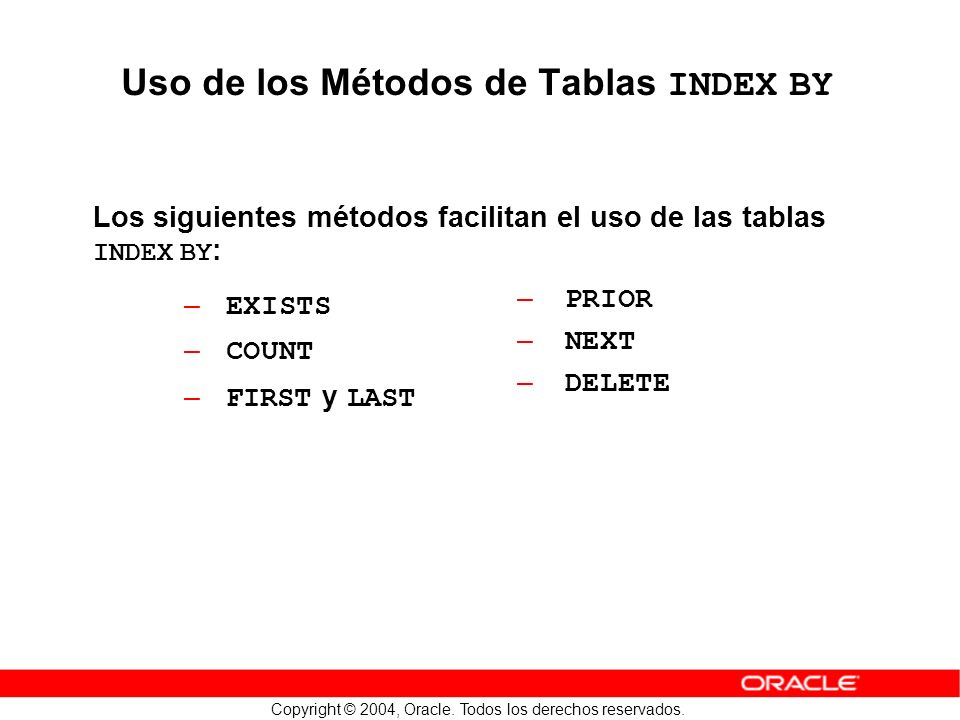 Uso de los Métodos de Tablas INDEX BY

Los siguientes métodos facilitan el uso de las tablas INDEX BY:

– EXISTS
– COUNT
– FIRST y LAST

– PRIOR
– NEXT
– DELETE

ORACLE

Copyright © 2004, Oracle. Todos los derechos reservados.